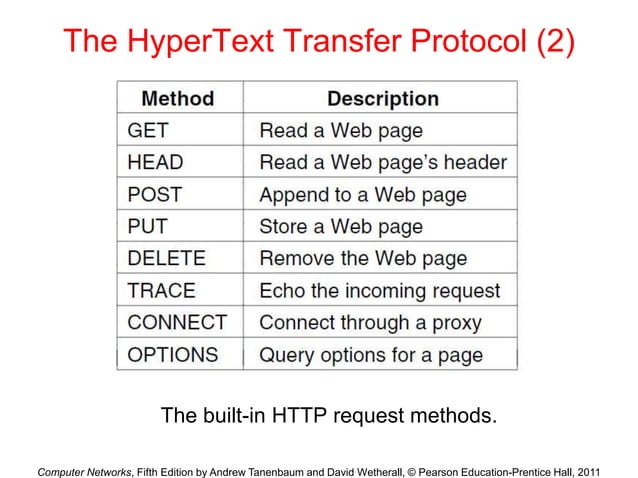 The HyperText Transfer Protocol (2)

| Method | Description |
|---|---|
| GET | Read a Web page |
| HEAD | Read a Web page's header |
| POST | Append to a Web page |
| PUT | Store a Web page |
| DELETE | Remove the Web page |
| TRACE | Echo the incoming request |
| CONNECT | Connect through a proxy |
| OPTIONS | Query options for a page |

The built-in HTTP request methods.

Computer Networks, Fifth Edition by Andrew Tanenbaum and David Wetherall, © Pearson Education-Prentice Hall, 2011